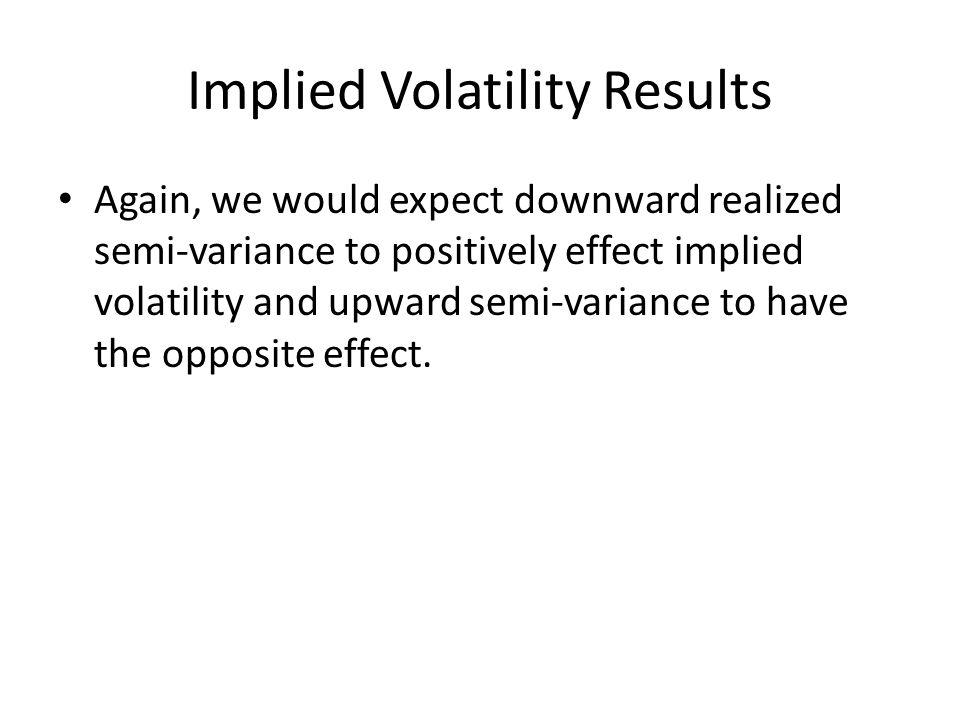 Implied Volatility Results

• Again, we would expect downward realized semi-variance to positively effect implied volatility and upward semi-variance to have the opposite effect.